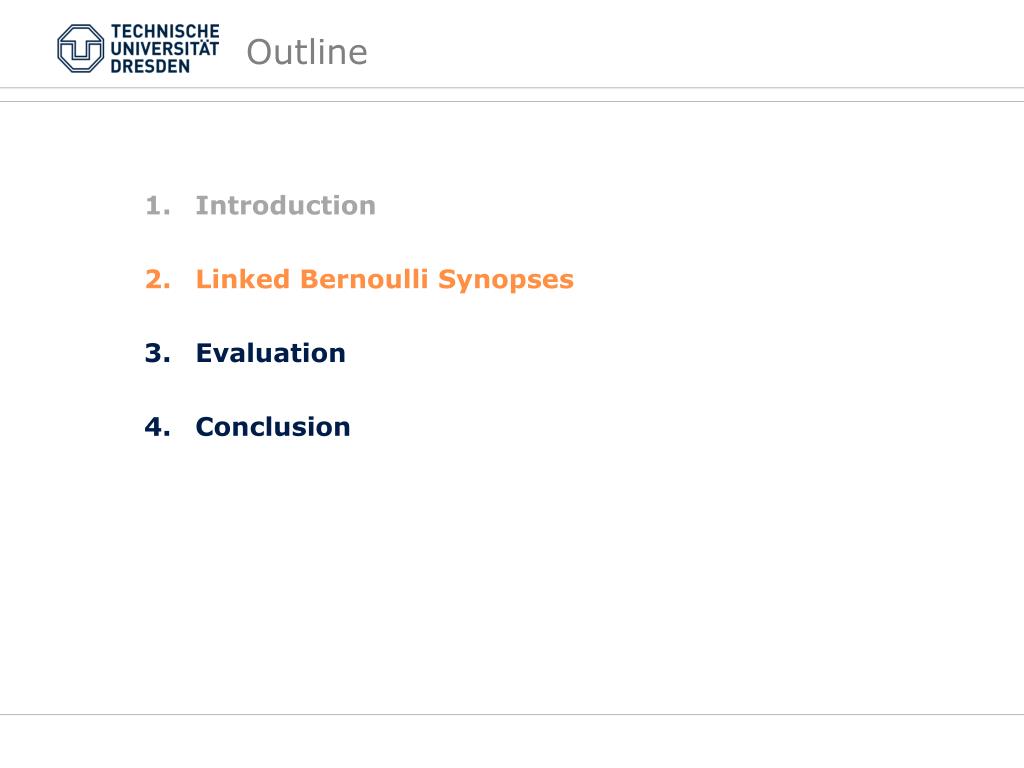 TECHNISCHE UNIVERSITÄT DRESDEN

Outline

1. Introduction

2. Linked Bernoulli Synopses

3. Evaluation

4. Conclusion